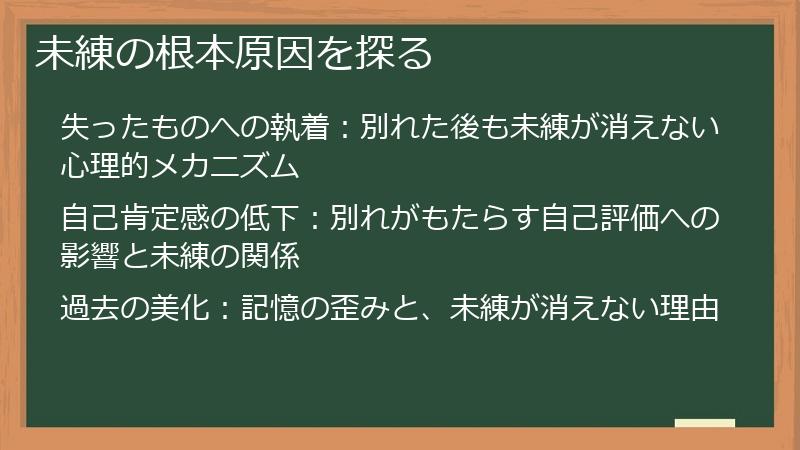 未練の根本原因を探る

失ったものへの執着：別れた後も未練が消えない心理的メカニズム

自己肯定感の低下：別れがもたらす自己評価への影響と未練の関係

過去の美化：記憶の歪みと、未練が消えない理由